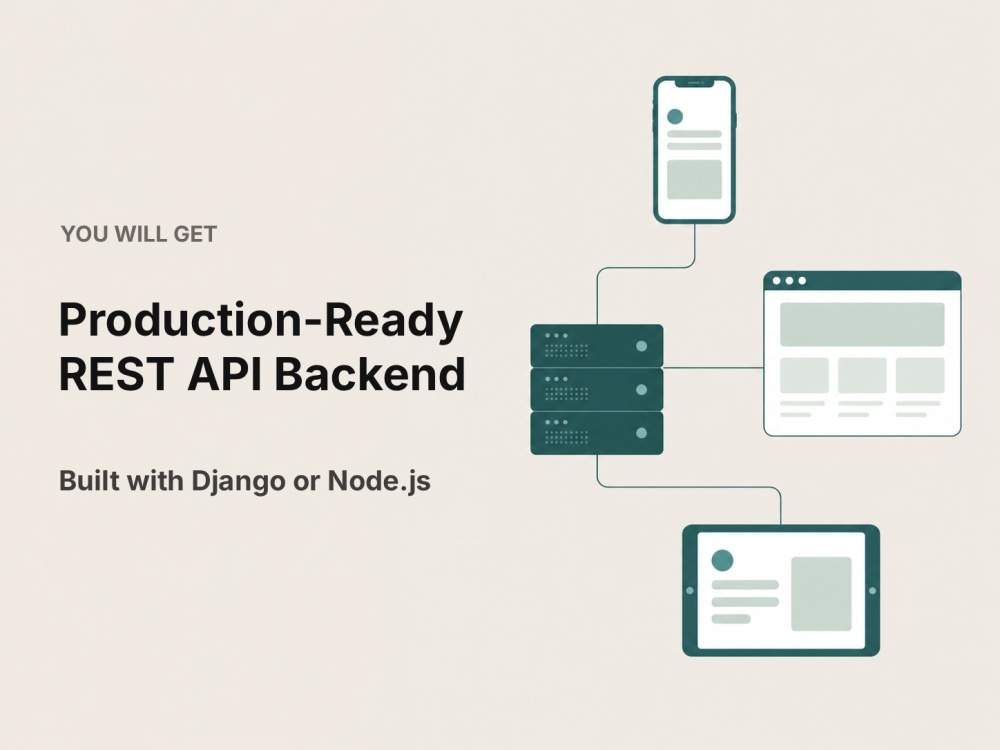 YOU WILL GET

Production-Ready REST API Backend

Built with Django or Node.js